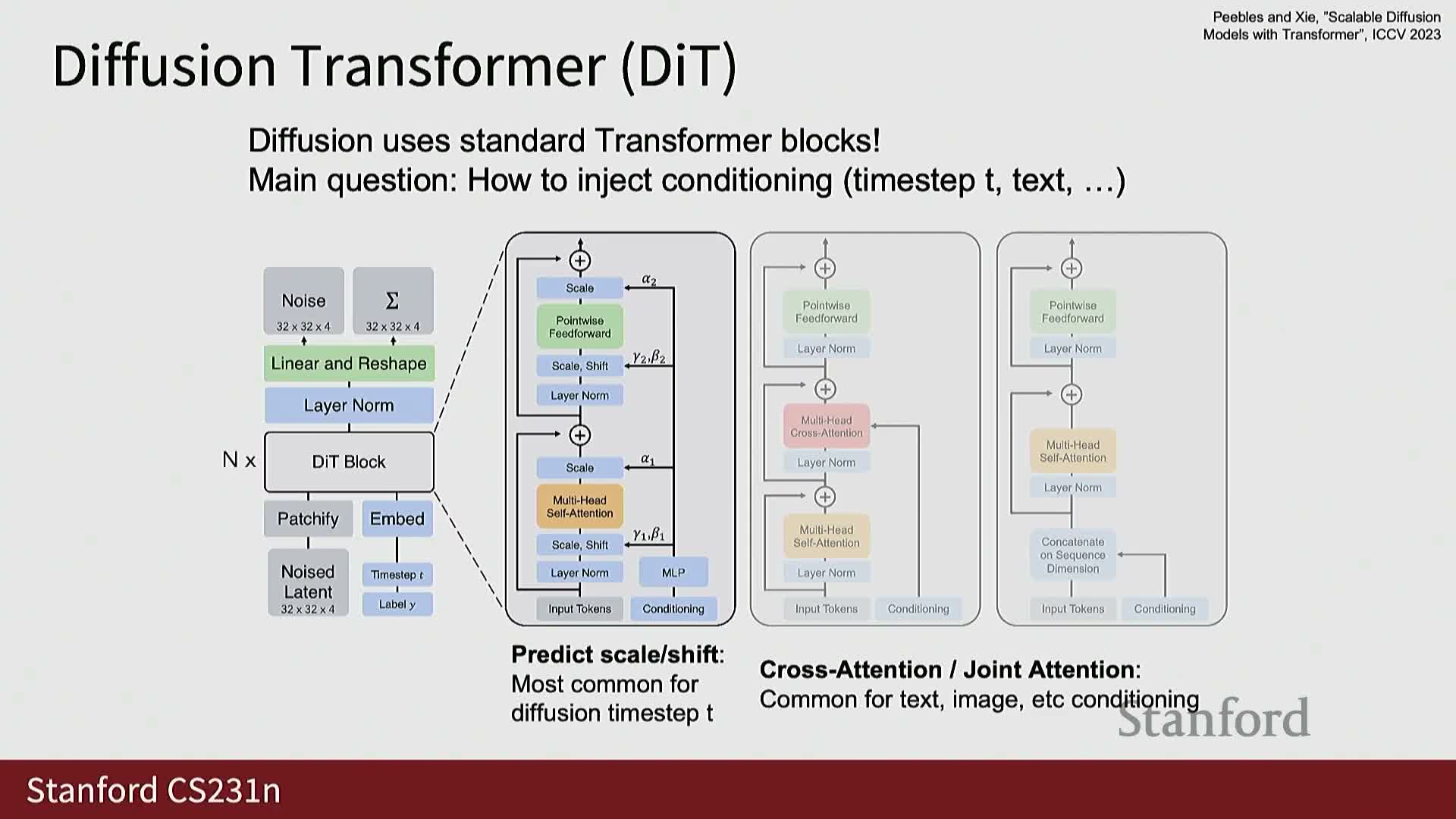 Peebles and Xie, "Scalable Diffusion Models with Transformer", ICCV 2023

Diffusion Transformer (DiT)

Diffusion uses standard Transformer blocks!
Main question: How to inject conditioning (timestep t, text, …)

Noise
32 x 32 x 4

$\Sigma$
32 x 32 x 4

Linear and Reshape

Layer Norm

N x

DiT Block

Patchify

Embed

Noised Latent
32 x 32 x 4

Timestep $t$

Label $y$

Scale

$\alpha_2$

Pointwise Feedforward

Scale, Shift

$\gamma_2, \beta_2$

Layer Norm

Scale

$\alpha_1$

Multi-Head Self-Attention

Scale, Shift

$\gamma_1, \beta_1$

Layer Norm

MLP

Input Tokens

Conditioning

Pointwise Feedforward

Layer Norm

Multi-Head Cross-Attention

Layer Norm

Multi-Head Self-Attention

Layer Norm

Input Tokens

Conditioning

Pointwise Feedforward

Layer Norm

Multi-Head Self-Attention

Layer Norm

Concatenate on Sequence Dimension

Input Tokens

Conditioning

Predict scale/shift:
Most common for diffusion timestep t

Cross-Attention / Joint Attention:
Common for text, image, etc conditioning

Stanford

Stanford CS231n